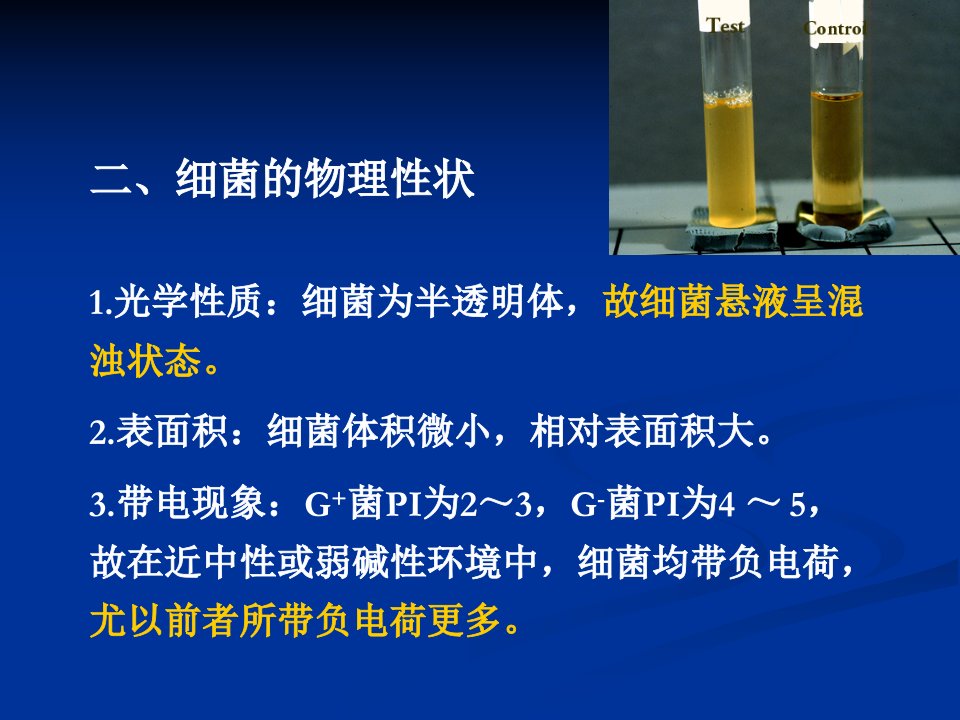 Test

Control

二、细菌的物理性状

1.光学性质：细菌为半透明体，故细菌悬液呈混浊状态。

2.表面积：细菌体积微小，相对表面积大。

3.带电现象：$G^+$菌PI为2～3，$G^-$菌PI为4 ～ 5，故在近中性或弱碱性环境中，细菌均带负电荷，尤以前者所带负电荷更多。